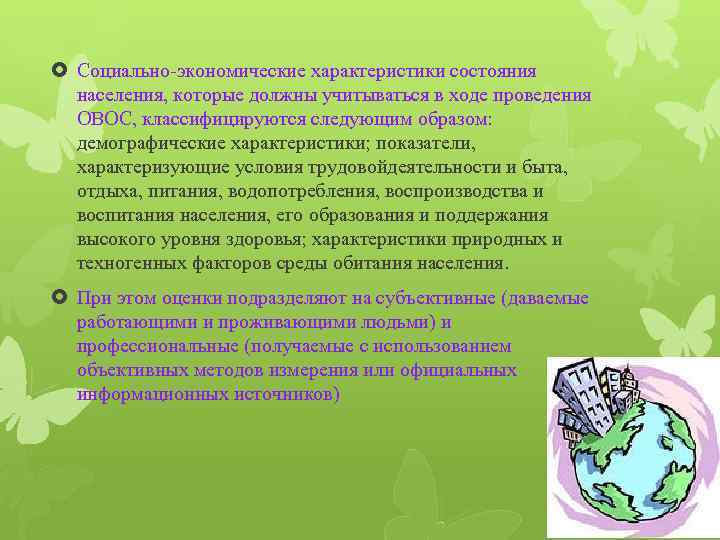 Социально-экономические характеристики состояния населения, которые должны учитываться в ходе проведения ОВОС, классифицируются следующим образом: демографические характеристики; показатели, характеризующие условия трудовойдеятельности и быта, отдыха, питания, водопотребления, воспроизводства и воспитания населения, его образования и поддержания высокого уровня здоровья; характеристики природных и техногенных факторов среды обитания населения.

При этом оценки подразделяют на субъективные (даваемые работающими и проживающими людьми) и профессиональные (получаемые с использованием объективных методов измерения или официальных информационных источников)